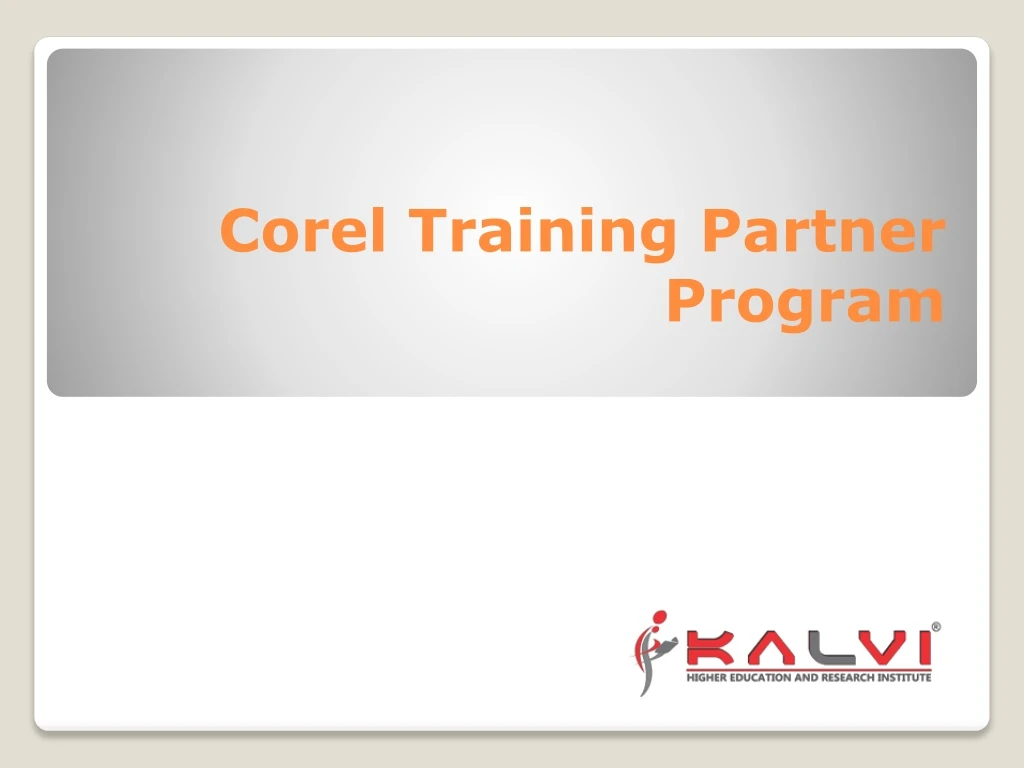 Corel Training Partner Program

KALVI®
HIGHER EDUCATION AND RESEARCH INSTITUTE